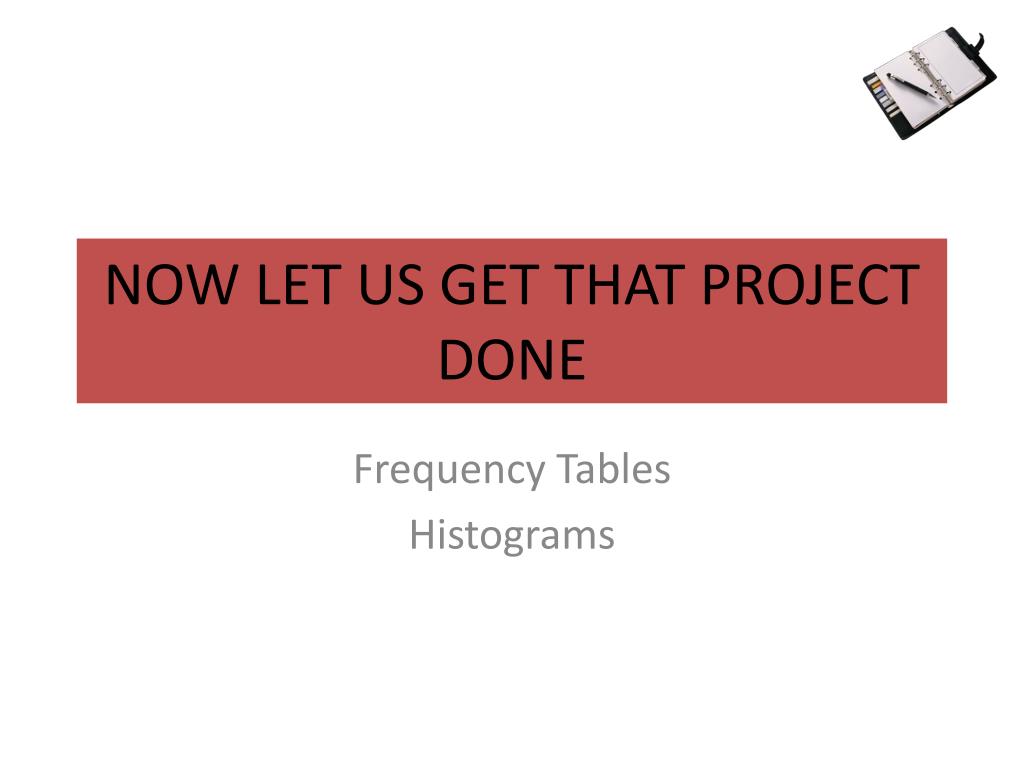 NOW LET US GET THAT PROJECT DONE

Frequency Tables

Histograms